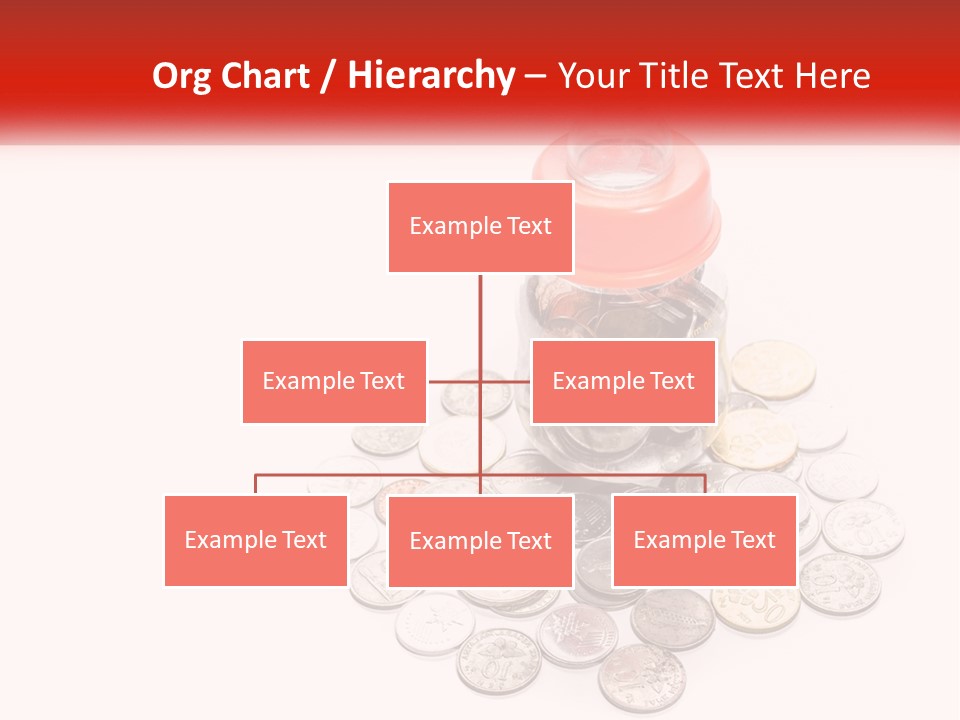 Org Chart / Hierarchy – Your Title Text Here

Example Text

Example Text

Example Text

Example Text

Example Text

Example Text